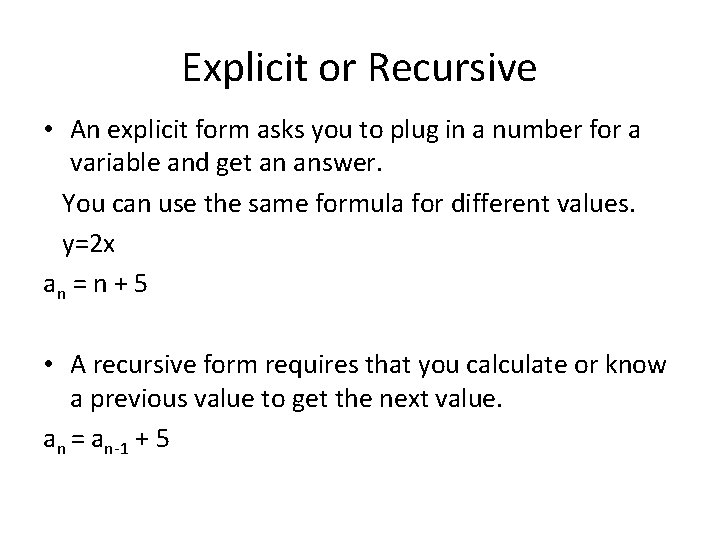 Explicit or Recursive

• An explicit form asks you to plug in a number for a variable and get an answer.

You can use the same formula for different values.

$y=2x$

$a_n = n + 5$

• A recursive form requires that you calculate or know a previous value to get the next value.

$a_n = a_{n-1} + 5$